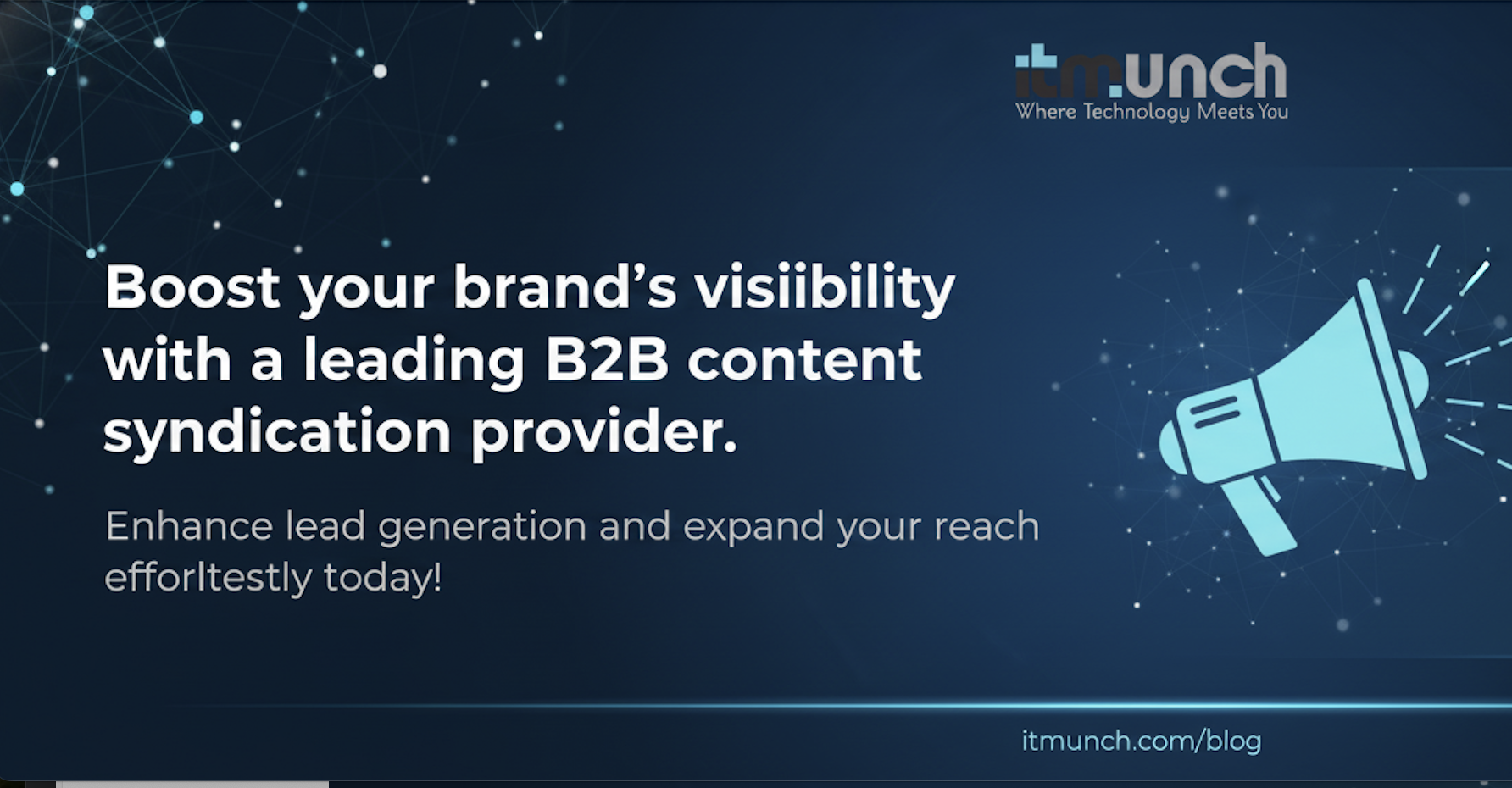 itmunch
Where Technology Meets You

Boost your brand's visiibility with a leading B2B content syndication provider.

Enhance lead generation and expand your reach efforltestly today!

itmunch.com/blog